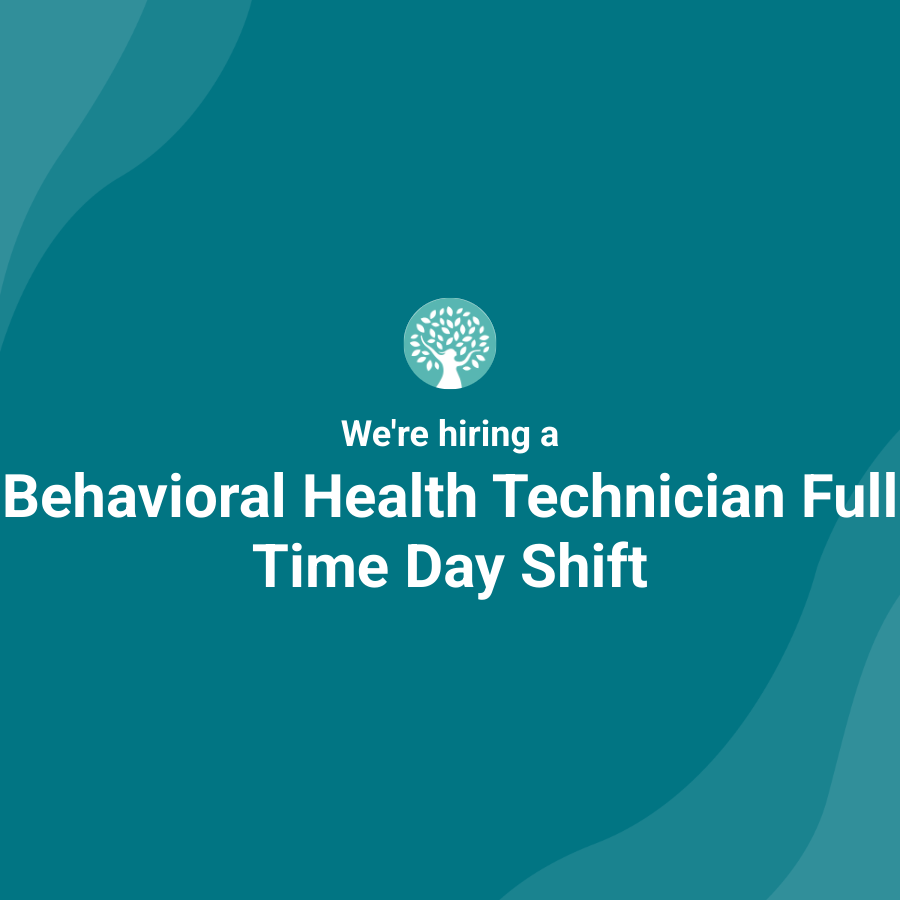 We're hiring a

Behavioral Health Technician Full Time Day Shift